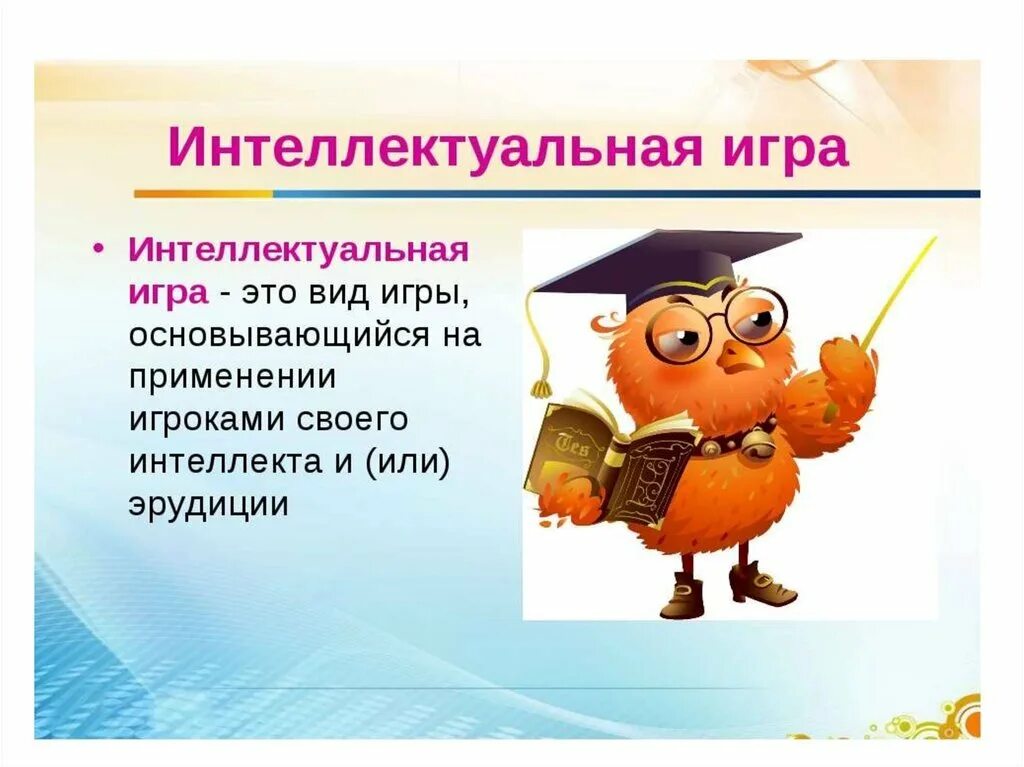 Интеллектуальная игра

• Интеллектуальная игра - это вид игры, основывающийся на применении игроками своего интеллекта и (или) эрудиции

Tes